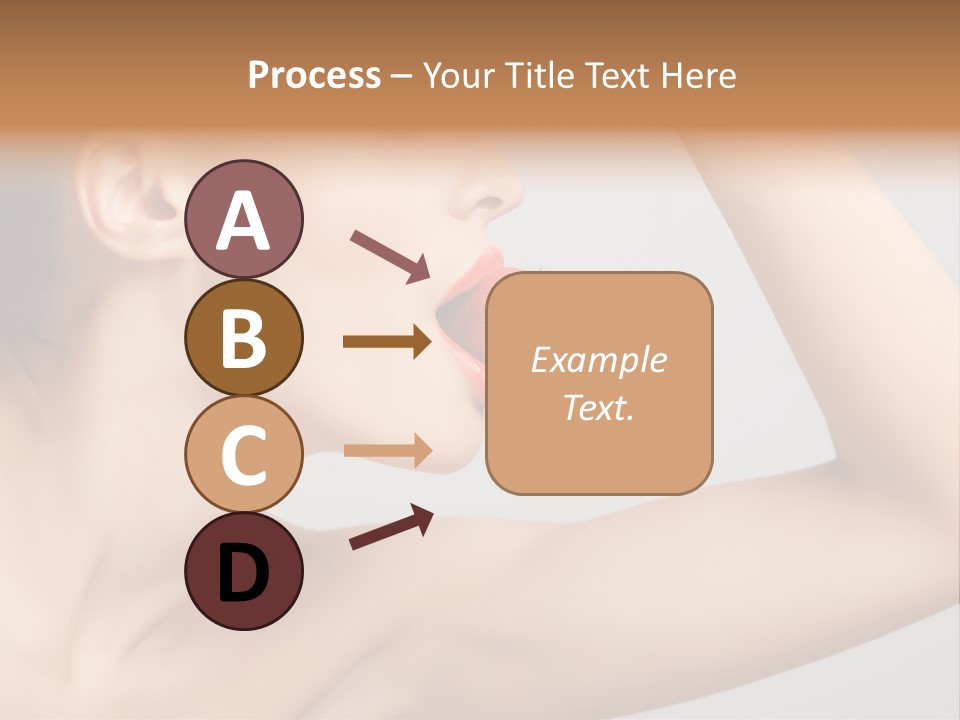 Process – Your Title Text Here

A

B

C

D

Example Text.